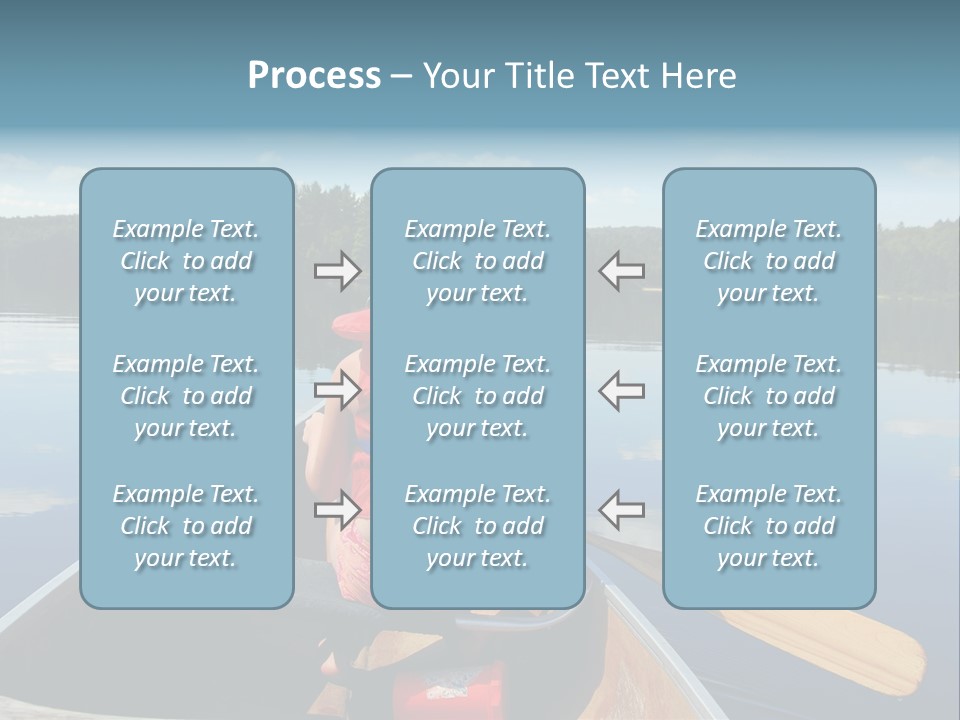 Process – Your Title Text Here

Example Text. Click to add your text.

Example Text. Click to add your text.

Example Text. Click to add your text.

Example Text. Click to add your text.

Example Text. Click to add your text.

Example Text. Click to add your text.

Example Text. Click to add your text.

Example Text. Click to add your text.

Example Text. Click to add your text.